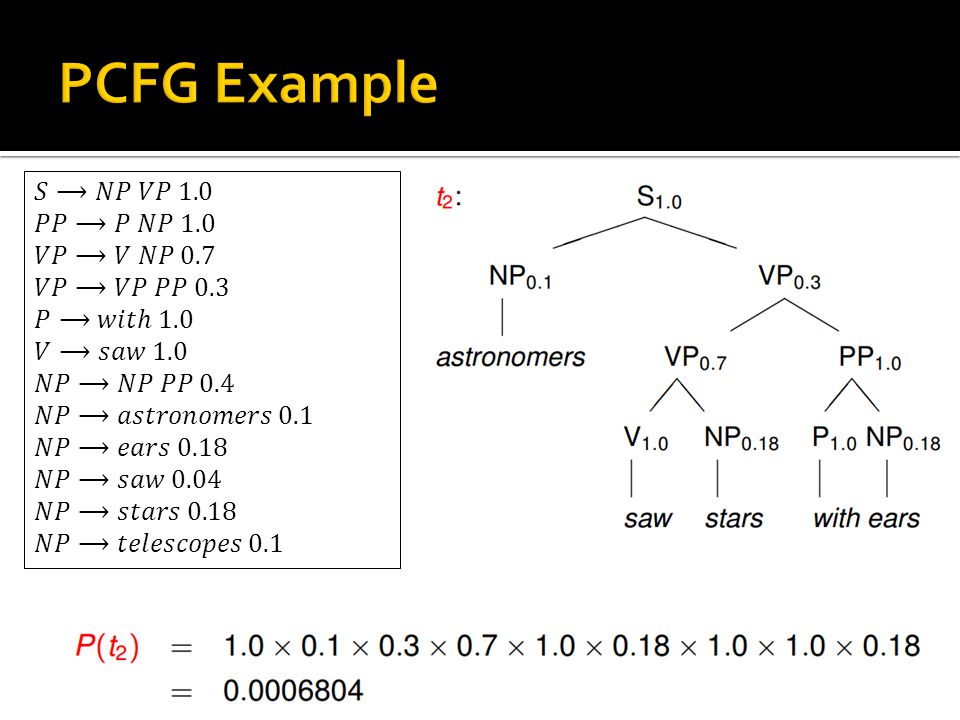 PCFG Example

$S \longrightarrow NP\ VP\ 1.0$
$PP \longrightarrow P\ NP\ 1.0$
$VP \longrightarrow V\ NP\ 0.7$
$VP \longrightarrow VP\ PP\ 0.3$
$P \longrightarrow with\ 1.0$
$V \longrightarrow saw\ 1.0$
$NP \longrightarrow NP\ PP\ 0.4$
$NP \longrightarrow astronomers\ 0.1$
$NP \longrightarrow ears\ 0.18$
$NP \longrightarrow saw\ 0.04$
$NP \longrightarrow stars\ 0.18$
$NP \longrightarrow telescopes\ 0.1$

$t_2$:
$S_{1.0}$
$NP_{0.1}$ $VP_{0.3}$
astronomers $VP_{0.7}$ $PP_{1.0}$
$V_{1.0}$ $NP_{0.18}$ $P_{1.0}$ $NP_{0.18}$
saw stars with ears

$P(t_2) = 1.0 \times 0.1 \times 0.3 \times 0.7 \times 1.0 \times 0.18 \times 1.0 \times 1.0 \times 0.18$
$= 0.0006804$